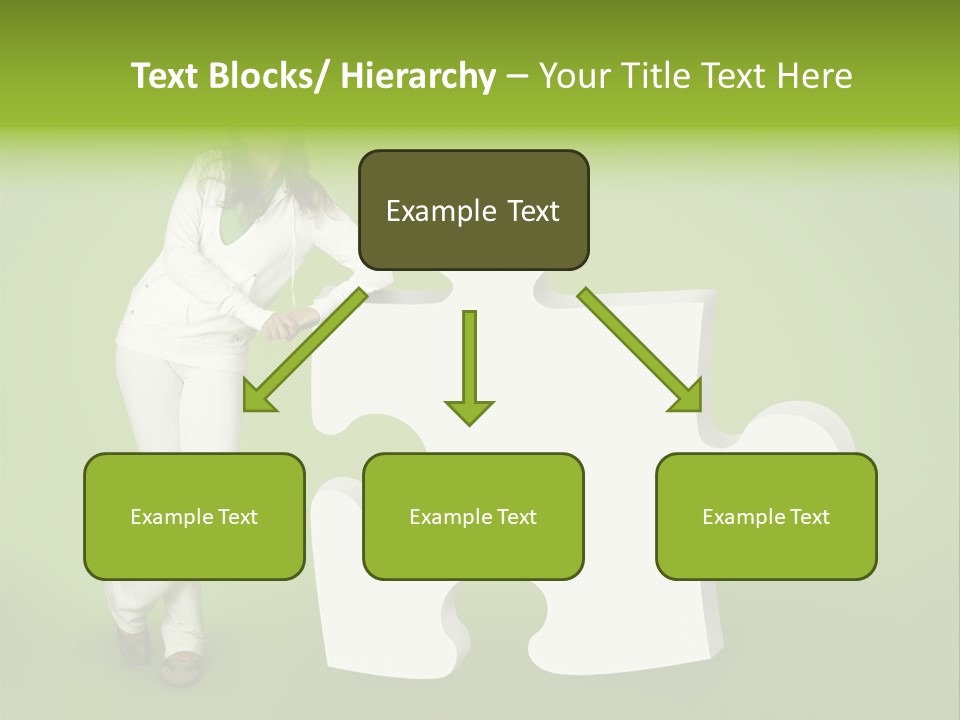 Text Blocks/ Hierarchy – Your Title Text Here

Example Text

Example Text

Example Text

Example Text